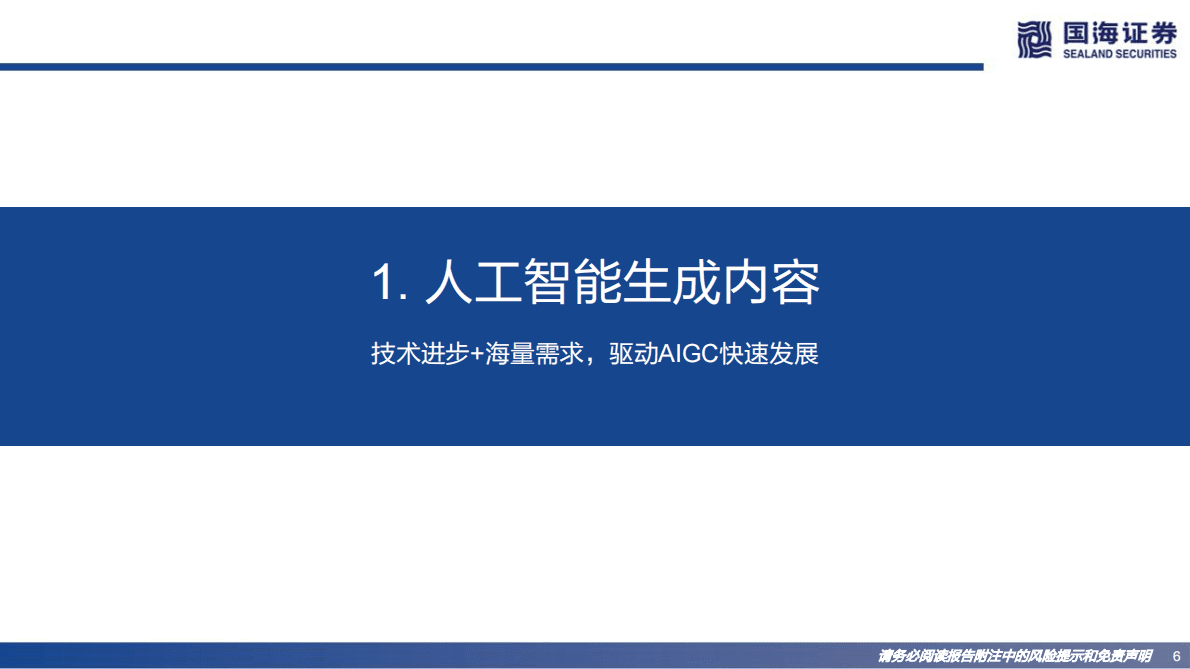 国海证券
SEALAND SECURITIES

1. 人工智能生成内容

技术进步+海量需求，驱动AIGC快速发展

请务必阅读报告附注中的风险提示和免责声明 6